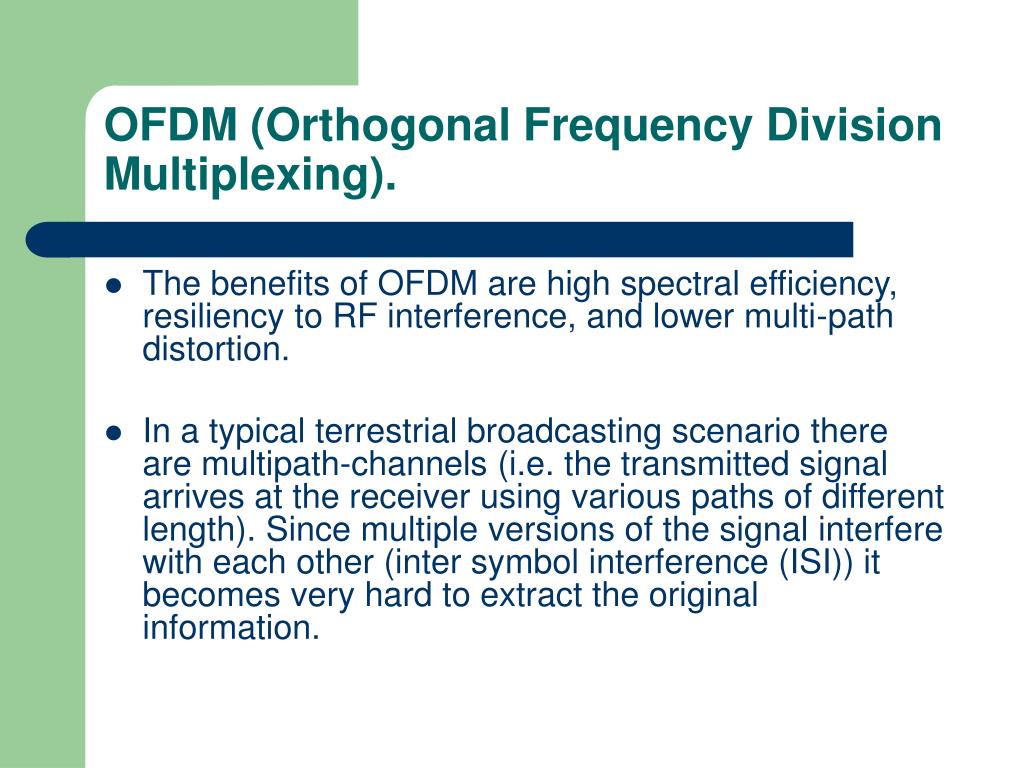 OFDM (Orthogonal Frequency Division Multiplexing).

- The benefits of OFDM are high spectral efficiency, resiliency to RF interference, and lower multi-path distortion.

- In a typical terrestrial broadcasting scenario there are multipath-channels (i.e. the transmitted signal arrives at the receiver using various paths of different length). Since multiple versions of the signal interfere with each other (inter symbol interference (ISI)) it becomes very hard to extract the original information.